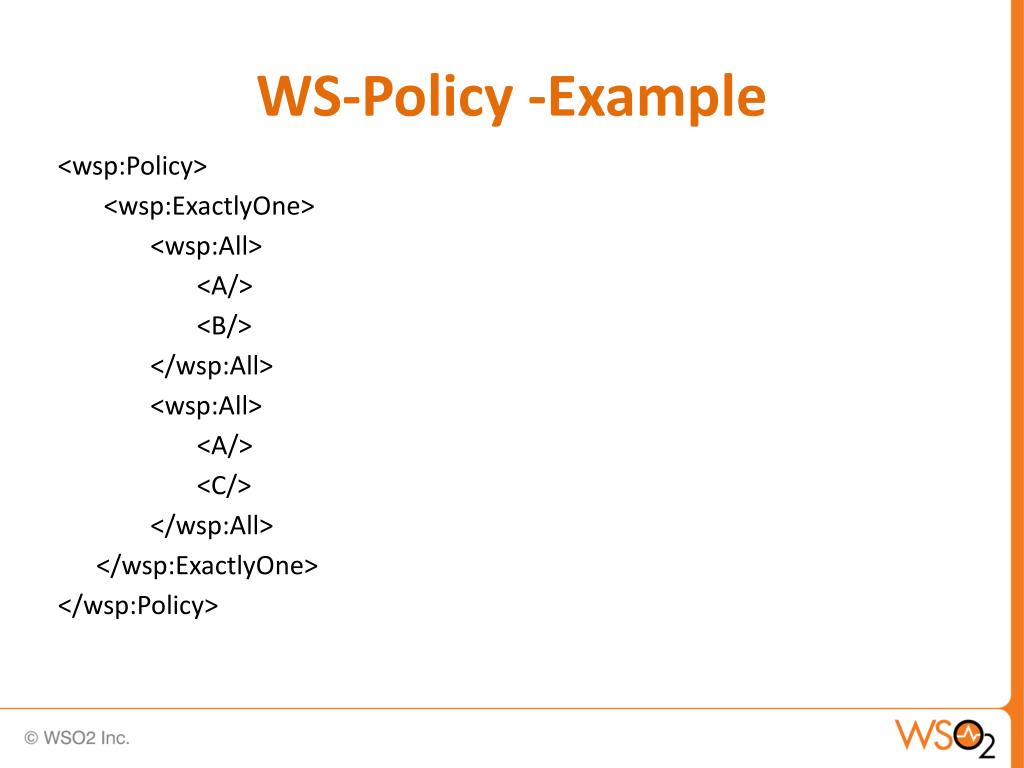 WS-Policy -Example

<wsp:Policy>
<wsp:ExactlyOne>
<wsp:All>
<A/>
<B/>
</wsp:All>
<wsp:All>
<A/>
<C/>
</wsp:All>
</wsp:ExactlyOne>
</wsp:Policy>

© WSO2 Inc.

WSO2